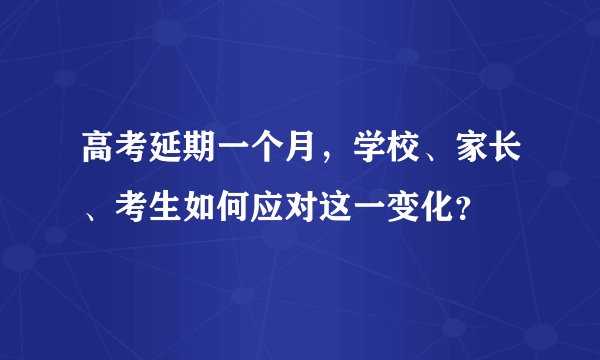 高考延期一个月，学校、家长、考生如何应对这一变化？